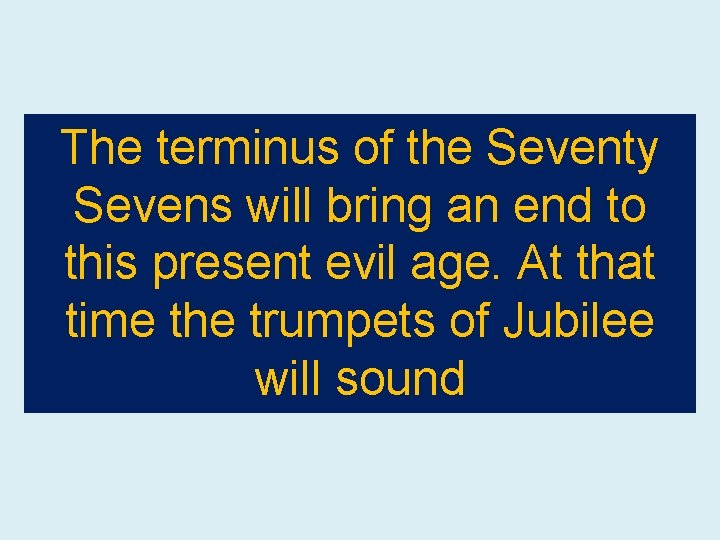 The terminus of the Seventy Sevens will bring an end to this present evil age. At that time the trumpets of Jubilee will sound